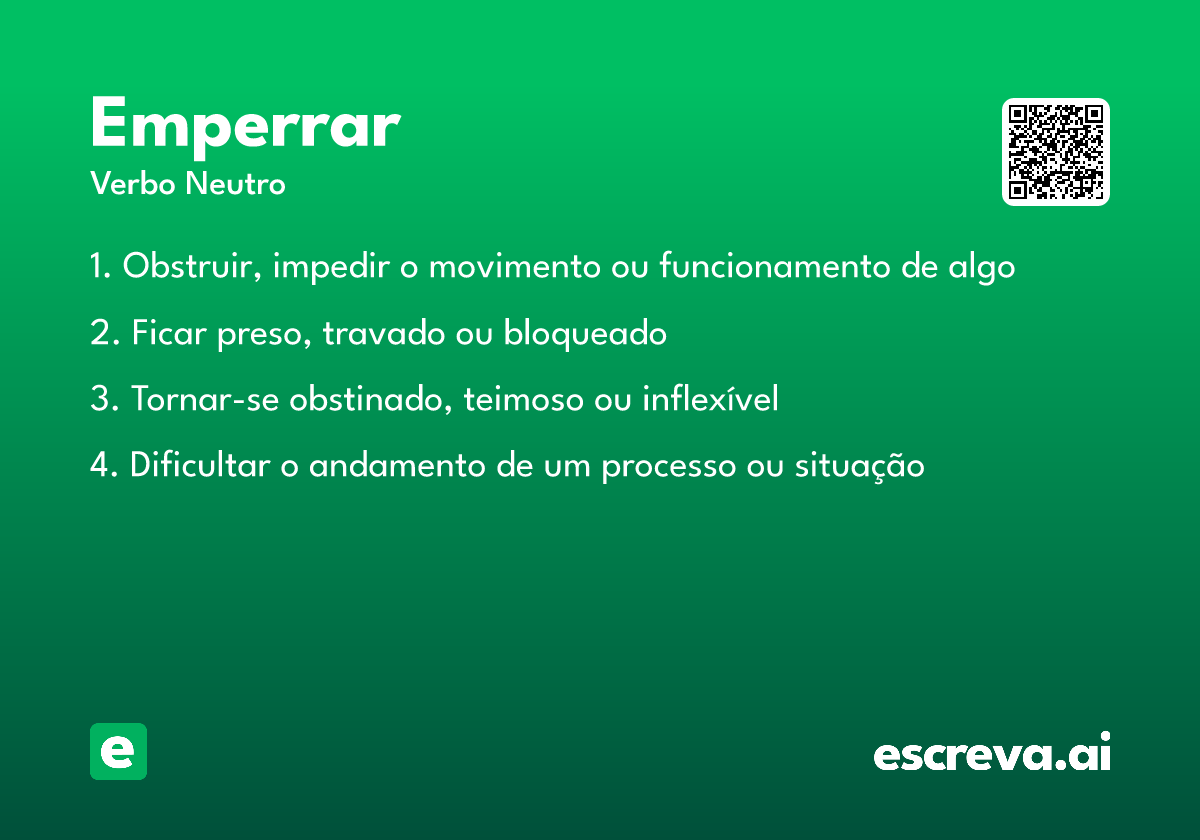 Emperrar
Verbo Neutro

1. Obstruir, impedir o movimento ou funcionamento de algo

2. Ficar preso, travado ou bloqueado

3. Tornar-se obstinado, teimoso ou inflexível

4. Dificultar o andamento de um processo ou situação

e

escreva.ai